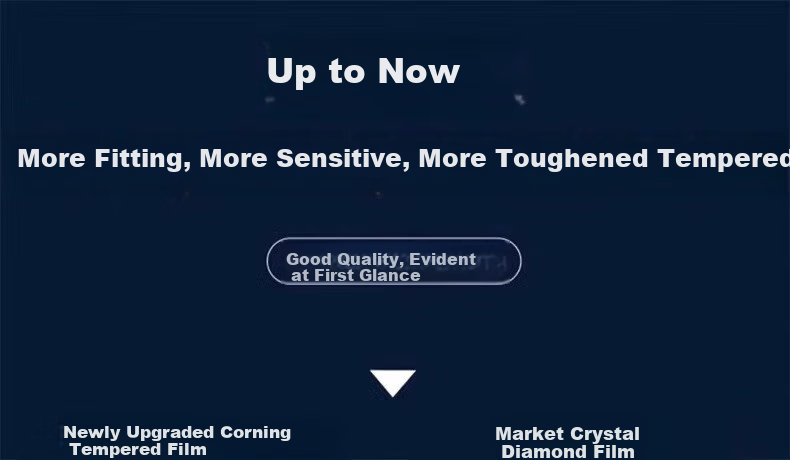 Up to Now

More Fitting, More Sensitive, More Toughened Tempered

Good Quality, Evident at First Glance

Newly Upgraded Corning Tempered Film

Market Crystal Diamond Film